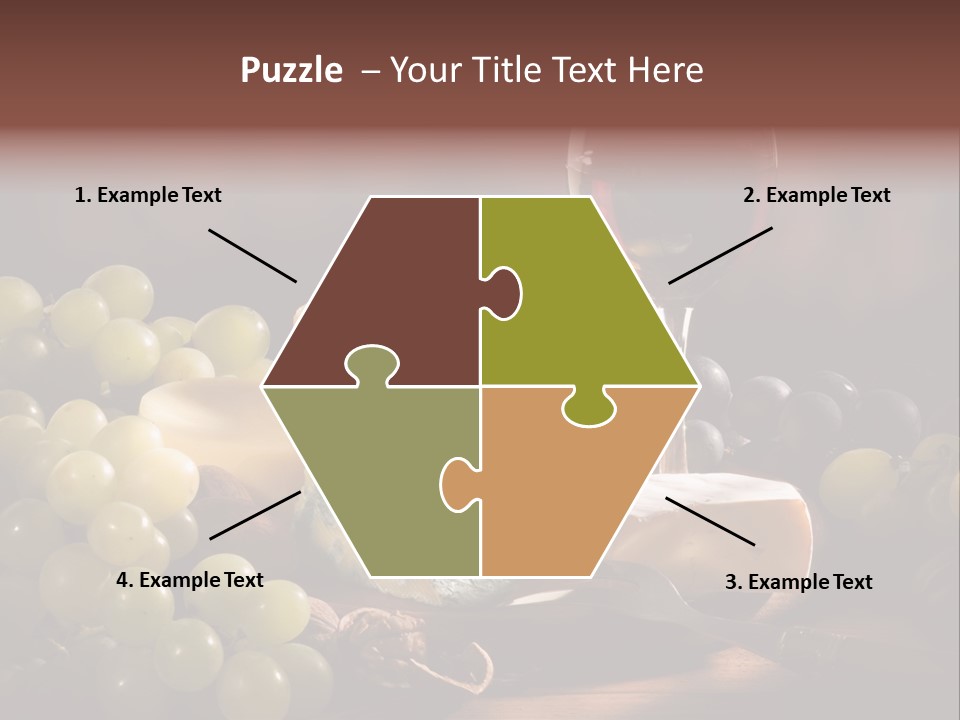 Puzzle – Your Title Text Here

1. Example Text

2. Example Text

4. Example Text

3. Example Text